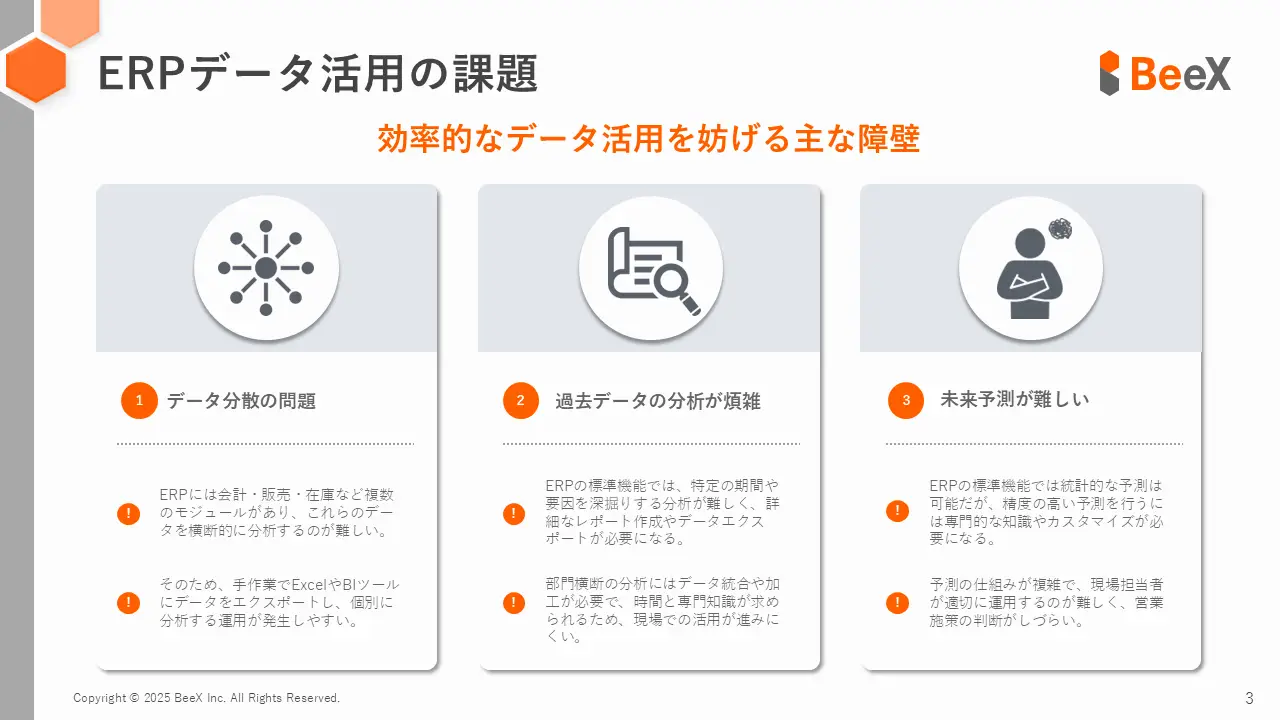 ERPデータ活用の課題

BeeX

効率的なデータ活用を妨げる主な障壁

1 データ分散の問題

! ERPには会計・販売・在庫など複数のモジュールがあり、これらのデータを横断的に分析するのが難しい。

! そのため、手作業でExcelやBIツールにデータをエクスポートし、個別に分析する運用が発生しやすい。

2 過去データの分析が煩雑

! ERPの標準機能では、特定の期間や要因を深掘りする分析が難しく、詳細なレポート作成やデータエクスポートが必要になる。

! 部門横断の分析にはデータ統合や加工が必要で、時間と専門知識が求められるため、現場での活用が進みにくい。

3 未来予測が難しい

! ERPの標準機能では統計的な予測は可能だが、精度の高い予測を行うには専門的な知識やカスタマイズが必要になる。

! 予測の仕組みが複雑で、現場担当者が適切に運用するのが難しく、営業施策の判断がしづらい。

Copyright © 2025 BeeX Inc. All Rights Reserved.

3